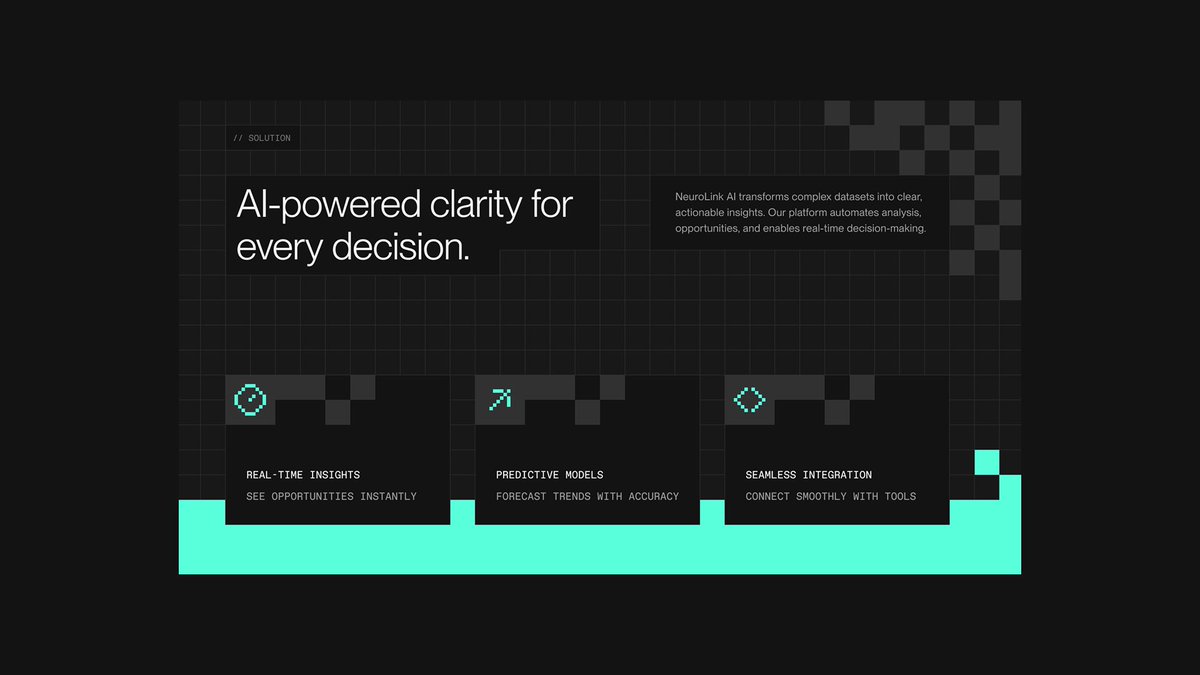 // SOLUTION

AI-powered clarity for every decision.

NeuroLink AI transforms complex datasets into clear, actionable insights. Our platform automates analysis, opportunities, and enables real-time decision-making.

REAL-TIME INSIGHTS
SEE OPPORTUNITIES INSTANTLY

PREDICTIVE MODELS
FORECAST TRENDS WITH ACCURACY

SEAMLESS INTEGRATION
CONNECT SMOOTHLY WITH TOOLS